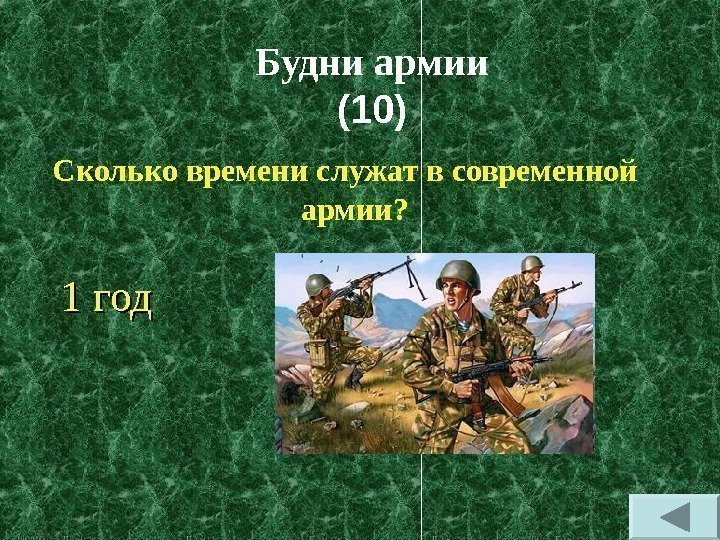 Будни армии
(10)

Сколько времени служат в современной армии?

1 год